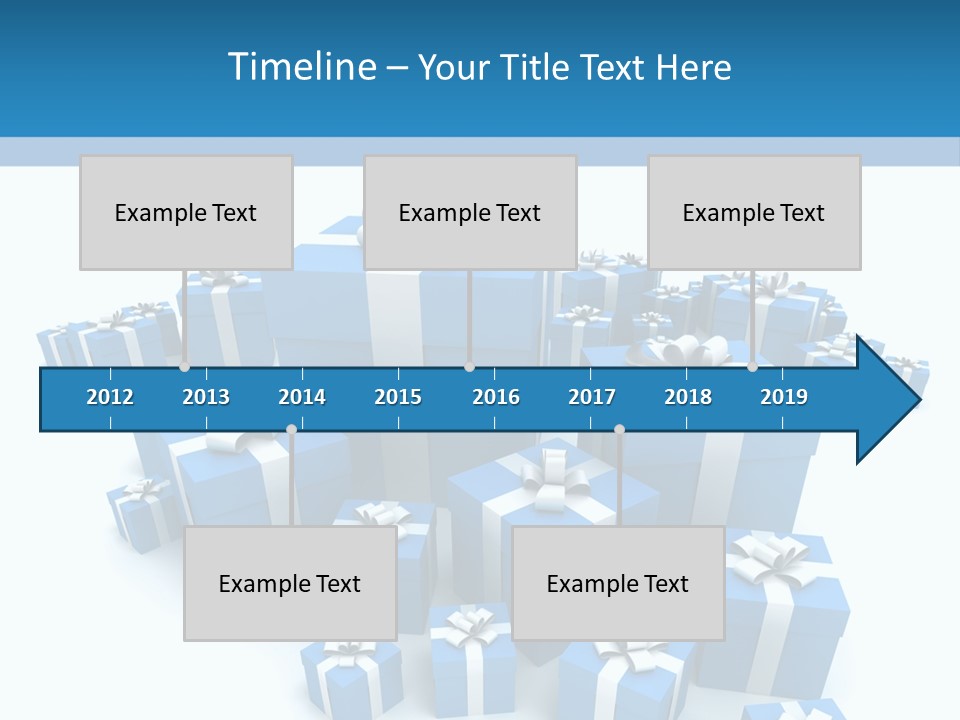 Timeline – Your Title Text Here

Example Text

Example Text

Example Text

2012 2013 2014 2015 2016 2017 2018 2019

Example Text

Example Text